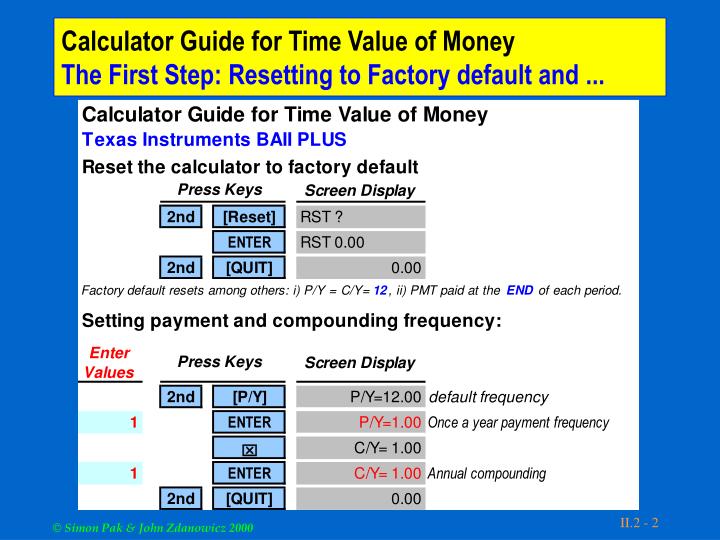 Calculator Guide for Time Value of Money
The First Step: Resetting to Factory default and ...

Calculator Guide for Time Value of Money
Texas Instruments BAII PLUS

Reset the calculator to factory default

| Press Keys | | Screen Display |
|---|---|---|
| 2nd | [Reset] | RST ? |
| | ENTER | RST 0.00 |
| 2nd | [QUIT] | 0.00 |

Factory default resets among others: i) P/Y = C/Y= 12, ii) PMT paid at the END of each period.

Setting payment and compounding frequency:

| Enter Values | Press Keys | | Screen Display | |
|---|---|---|---|---|
| | 2nd | [P/Y] | P/Y=12.00 | default frequency |
| 1 | | ENTER | P/Y=1.00 | Once a year payment frequency |
| | | ⊠ | C/Y= 1.00 | |
| 1 | | ENTER | C/Y= 1.00 | Annual compounding |
| | 2nd | [QUIT] | 0.00 | |

© Simon Pak & John Zdanowicz 2000

II.2 - 2